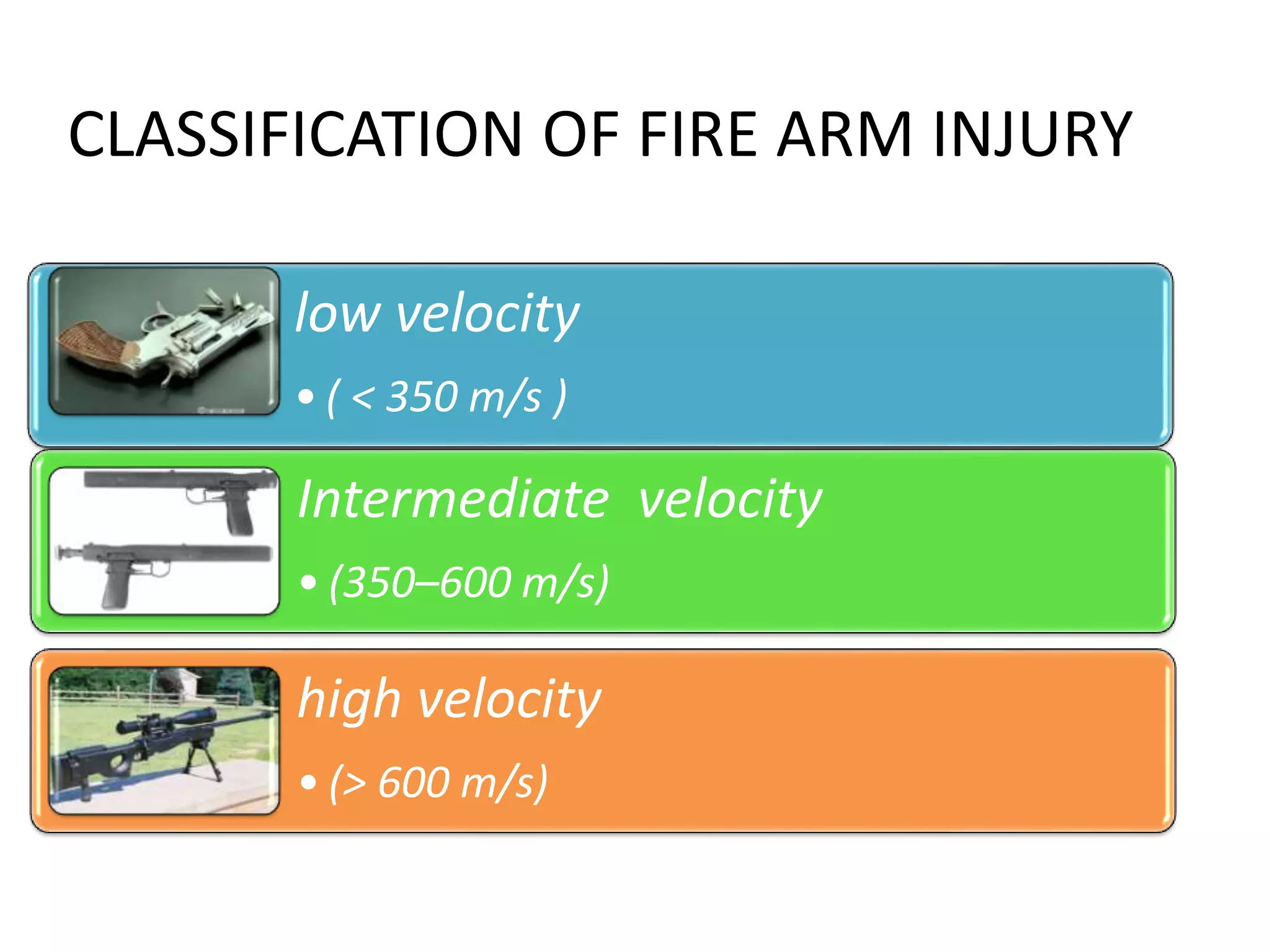 CLASSIFICATION OF FIRE ARM INJURY

low velocity

• ( < 350 m/s )

Intermediate velocity

• (350–600 m/s)

high velocity

• (> 600 m/s)